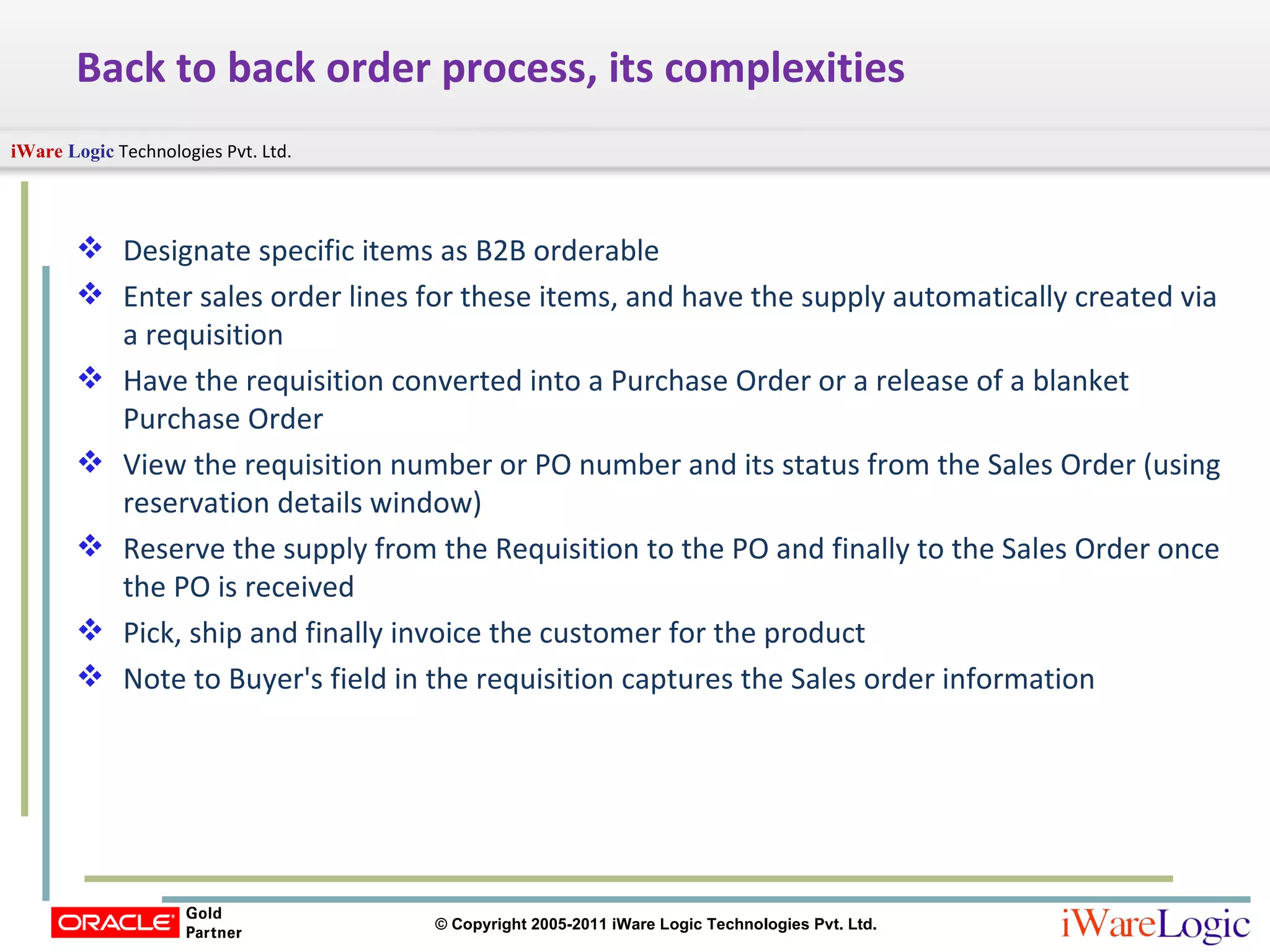 Back to back order process, its complexities

iWare Logic Technologies Pvt. Ltd.

❖ Designate specific items as B2B orderable
❖ Enter sales order lines for these items, and have the supply automatically created via a requisition
❖ Have the requisition converted into a Purchase Order or a release of a blanket Purchase Order
❖ View the requisition number or PO number and its status from the Sales Order (using reservation details window)
❖ Reserve the supply from the Requisition to the PO and finally to the Sales Order once the PO is received
❖ Pick, ship and finally invoice the customer for the product
❖ Note to Buyer's field in the requisition captures the Sales order information

ORACLE Gold Partner

© Copyright 2005-2011 iWare Logic Technologies Pvt. Ltd.

iWareLogic